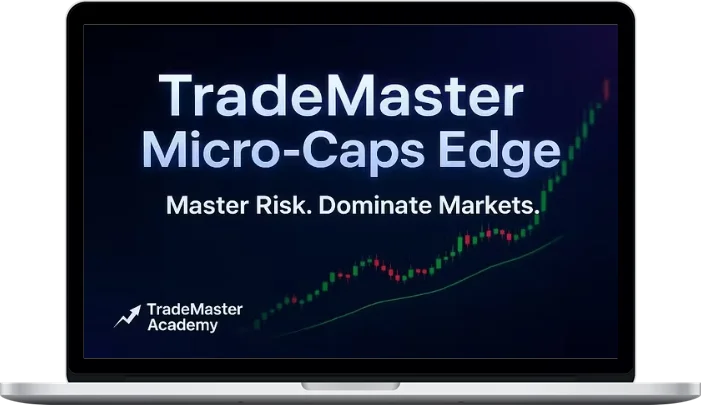 TradeMaster Micro-Caps Edge

Master Risk. Dominate Markets.

TradeMaster Academy